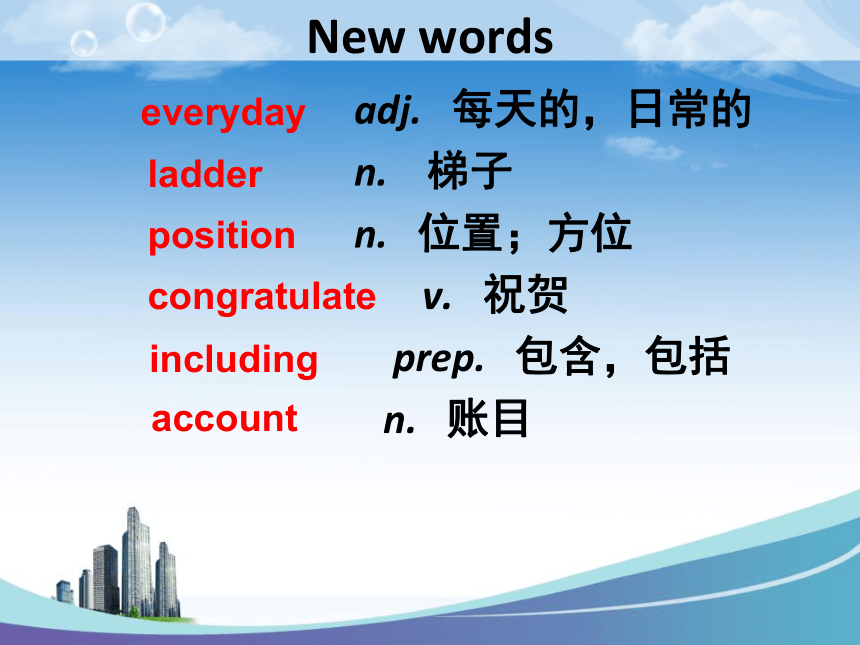 New words

everyday adj. 每天的，日常的

ladder n. 梯子

position n. 位置；方位

congratulate v. 祝贺

including prep. 包含，包括

account n. 账目